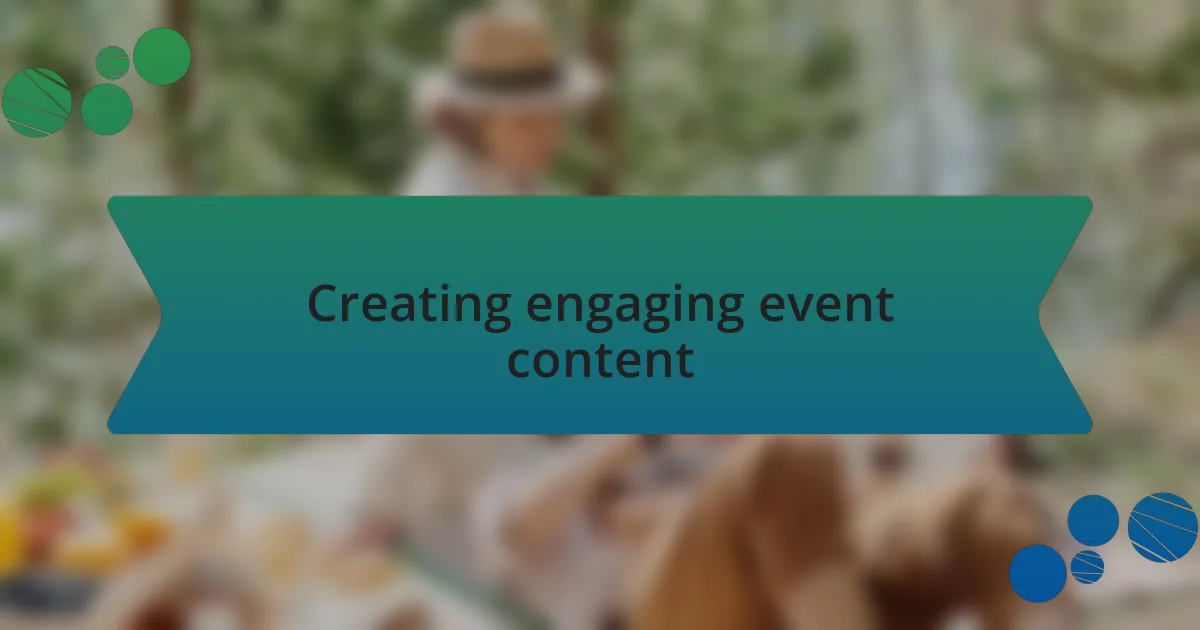 Creating engaging event content